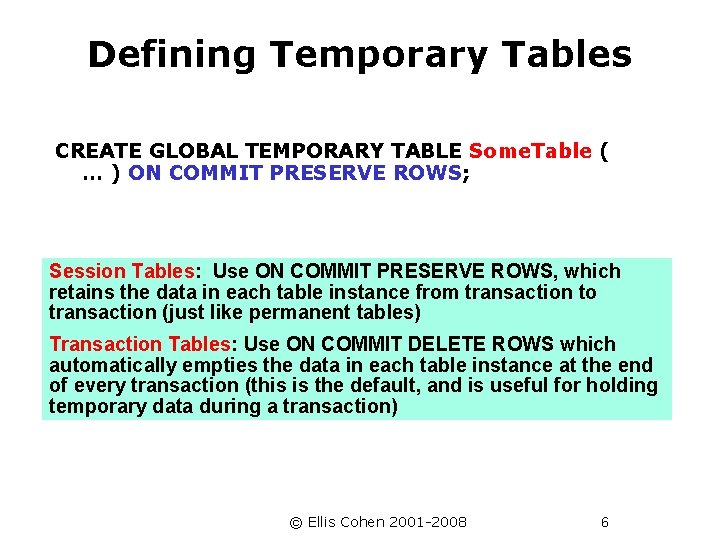 Defining Temporary Tables

CREATE GLOBAL TEMPORARY TABLE SomeTable ( … ) ON COMMIT PRESERVE ROWS;

Session Tables: Use ON COMMIT PRESERVE ROWS, which retains the data in each table instance from transaction to transaction (just like permanent tables)

Transaction Tables: Use ON COMMIT DELETE ROWS which automatically empties the data in each table instance at the end of every transaction (this is the default, and is useful for holding temporary data during a transaction)

© Ellis Cohen 2001-2008

6